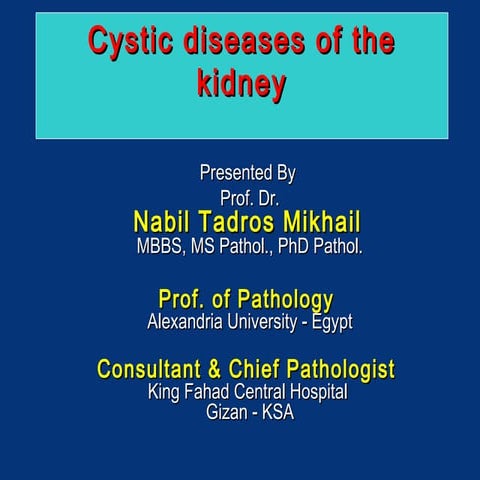 Cystic diseases of the kidney

Presented By
Prof. Dr.
Nabil Tadros Mikhail
MBBS, MS Pathol., PhD Pathol.

Prof. of Pathology
Alexandria University - Egypt

Consultant & Chief Pathologist
King Fahad Central Hospital
Gizan - KSA